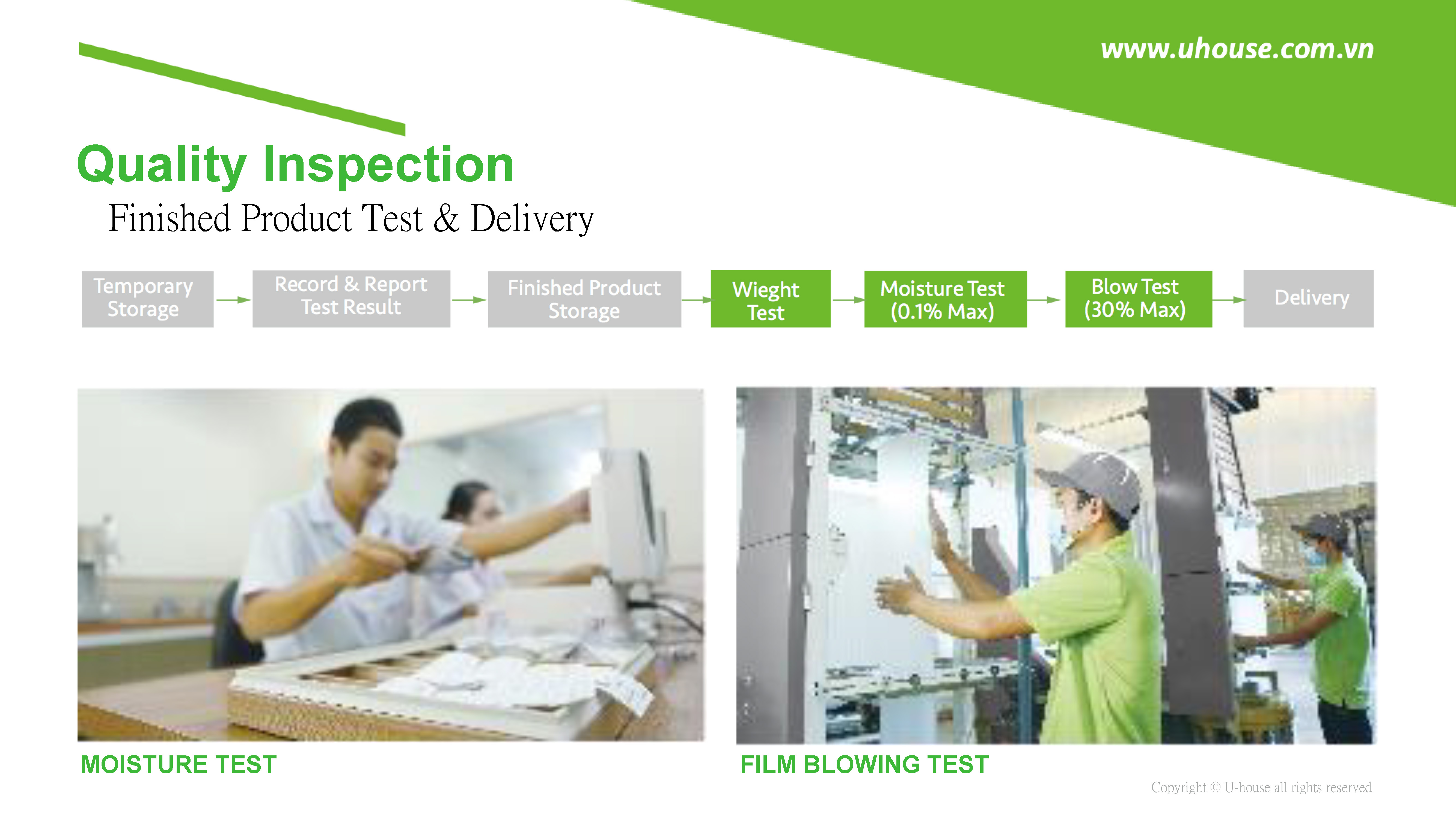 www.uhouse.com.vn

Quality Inspection

Finished Product Test & Delivery

Temporary Storage

Record & Report Test Result

Finished Product Storage

Wieght Test

Moisture Test (0.1% Max)

Blow Test (30% Max)

Delivery

MOISTURE TEST

FILM BLOWING TEST

Copyright © U-house all rights reserved